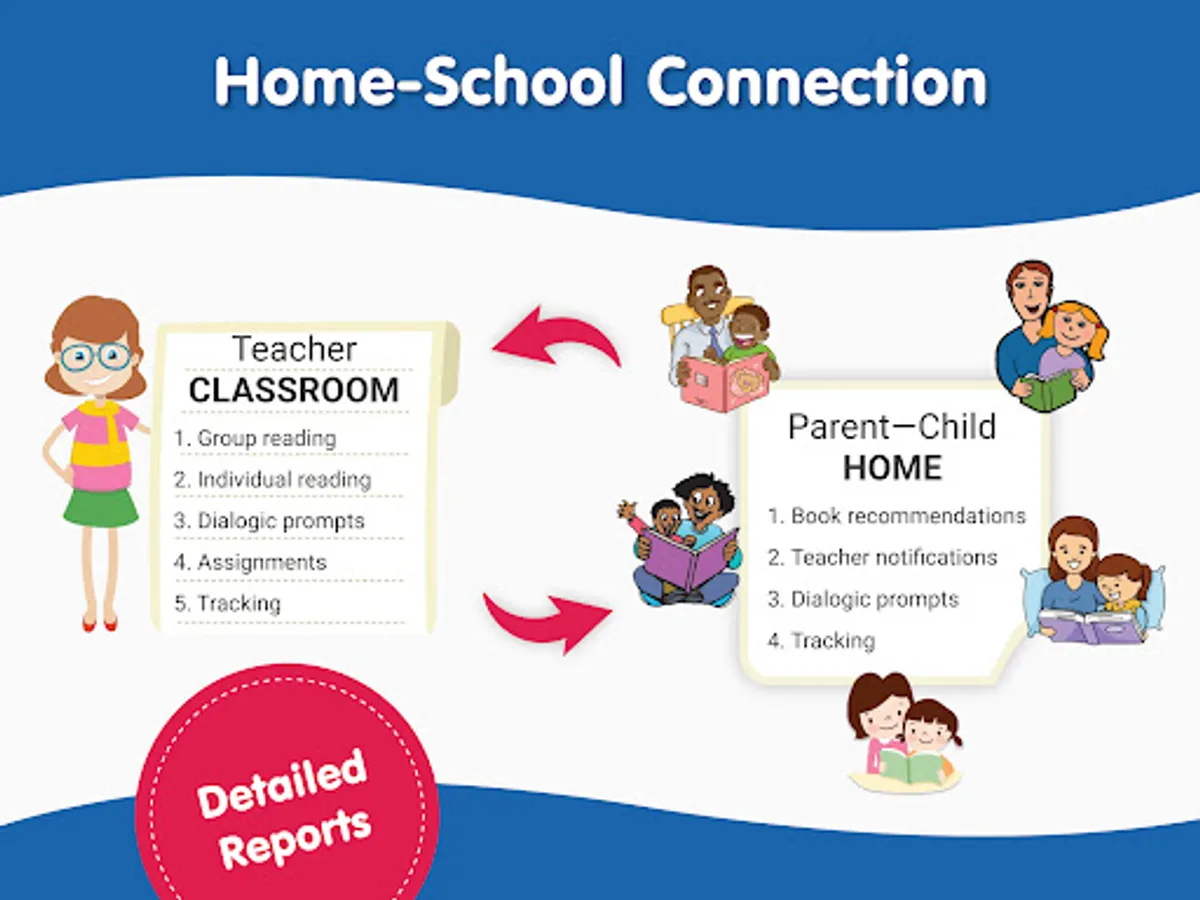 Home-School Connection

Teacher
CLASSROOM
1. Group reading
2. Individual reading
3. Dialogic prompts
4. Assignments
5. Tracking

Parent—Child
HOME
1. Book recommendations
2. Teacher notifications
3. Dialogic prompts
4. Tracking

Detailed Reports